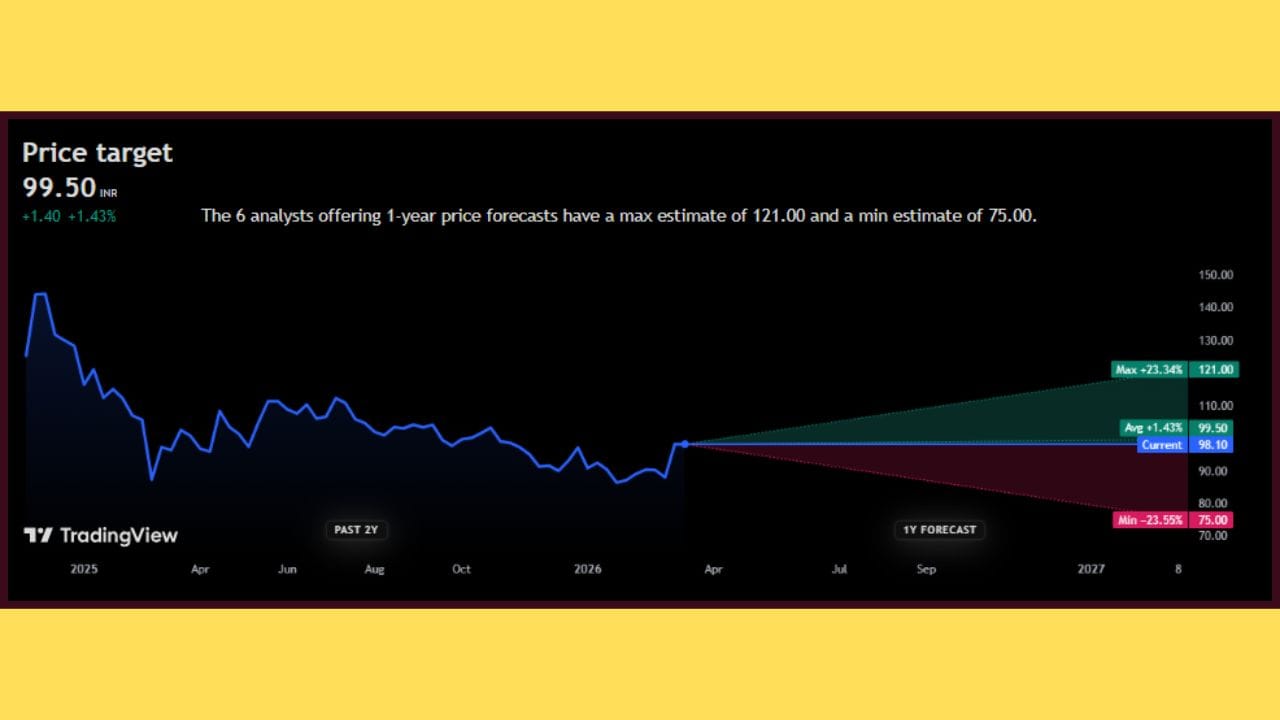 Price target
99.50 INR
+1.40 +1.43%

The 6 analysts offering 1-year price forecasts have a max estimate of 121.00 and a min estimate of 75.00.

150.00
140.00
130.00
Max +23.34% 121.00
110.00
Avg +1.43% 99.50
Current 98.10
90.00
80.00
Min −23.55% 75.00
70.00

TradingView
PAST 2Y
1Y FORECAST

2025 Apr Jun Aug Oct 2026 Apr Jul Sep 2027 8